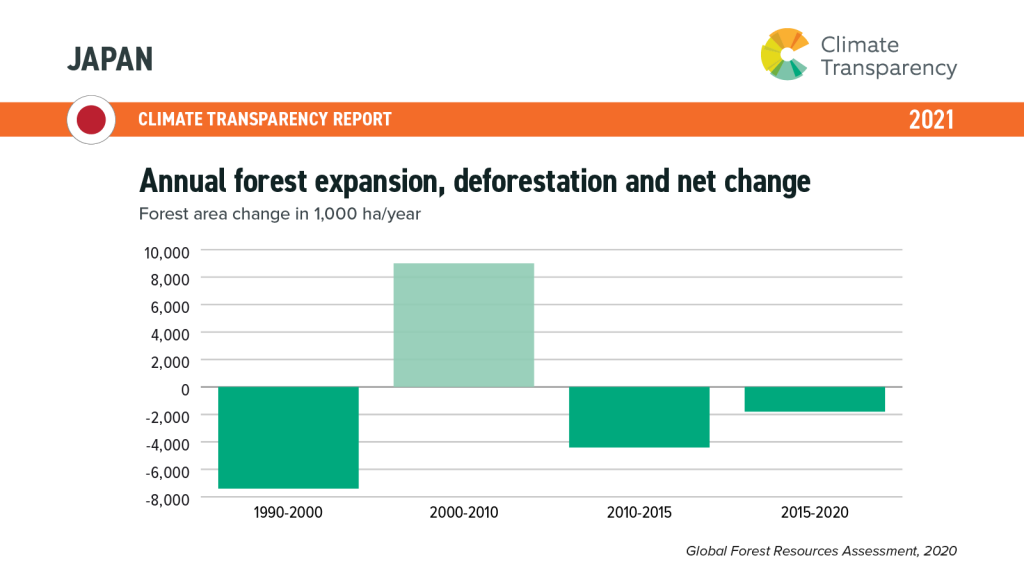 JAPAN

Climate Transparency

CLIMATE TRANSPARENCY REPORT

2021

Annual forest expansion, deforestation and net change

Forest area change in 1,000 ha/year

10,000
8,000
6,000
4,000
2,000
0
-2,000
-4,000
-6,000
-8,000

1990-2000
2000-2010
2010-2015
2015-2020

Global Forest Resources Assessment, 2020